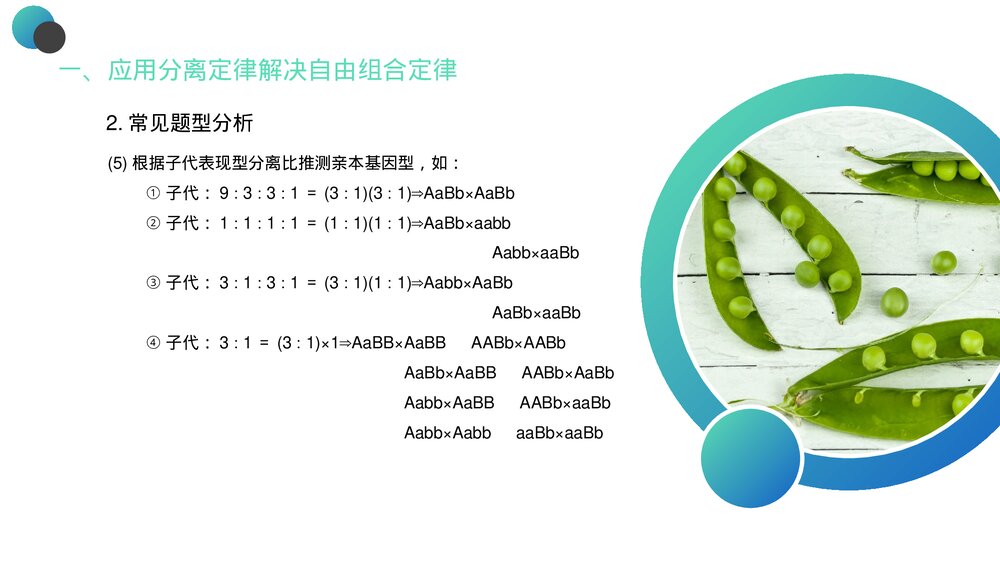 一、应用分离定律解决自由组合定律

2. 常见题型分析

(5) 根据子代表现型分离比推测亲本基因型，如：

① 子代：9 : 3 : 3 : 1 ＝ (3 : 1)(3 : 1)⇒AaBb×AaBb

② 子代：1 : 1 : 1 : 1 ＝ (1 : 1)(1 : 1)⇒AaBb×aabb

Aabb×aaBb

③ 子代：3 : 1 : 3 : 1 ＝ (3 : 1)(1 : 1)⇒Aabb×AaBb

AaBb×aaBb

④ 子代：3 : 1 ＝ (3 : 1)×1⇒AaBB×AaBB　AABb×AABb

AaBb×AaBB　AABb×AaBb

Aabb×AaBB　AABb×aaBb

Aabb×Aabb　aaBb×aaBb